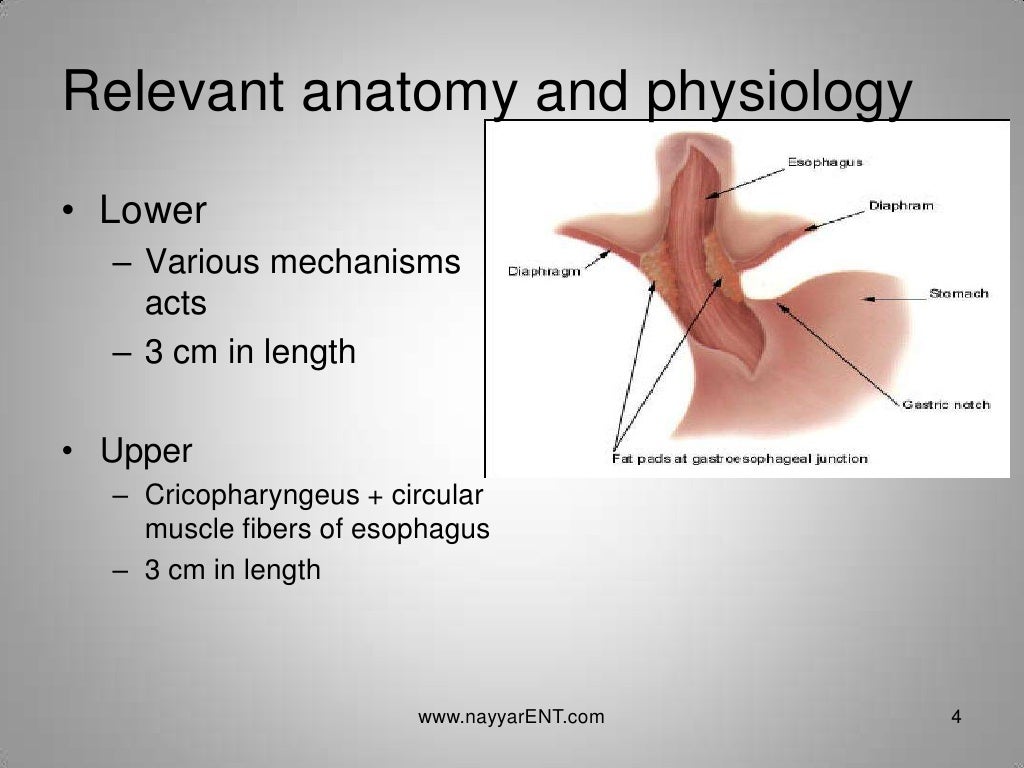 Relevant anatomy and physiology

• Lower
– Various mechanisms acts
– 3 cm in length

• Upper
– Cricopharyngeus + circular muscle fibers of esophagus
– 3 cm in length

Esophagus
Diaphram
Diaphragm
Stomach
Gastric notch
Fat pads at gastroesophageal junction

www.nayyarENT.com

4